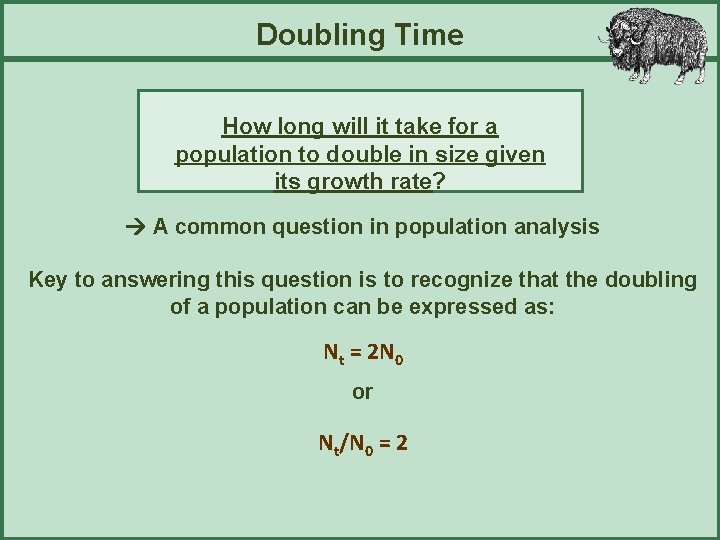 Doubling Time

How long will it take for a population to double in size given its growth rate?

→ A common question in population analysis

Key to answering this question is to recognize that the doubling of a population can be expressed as:

$N_t = 2N_0$

or

$N_t/N_0 = 2$